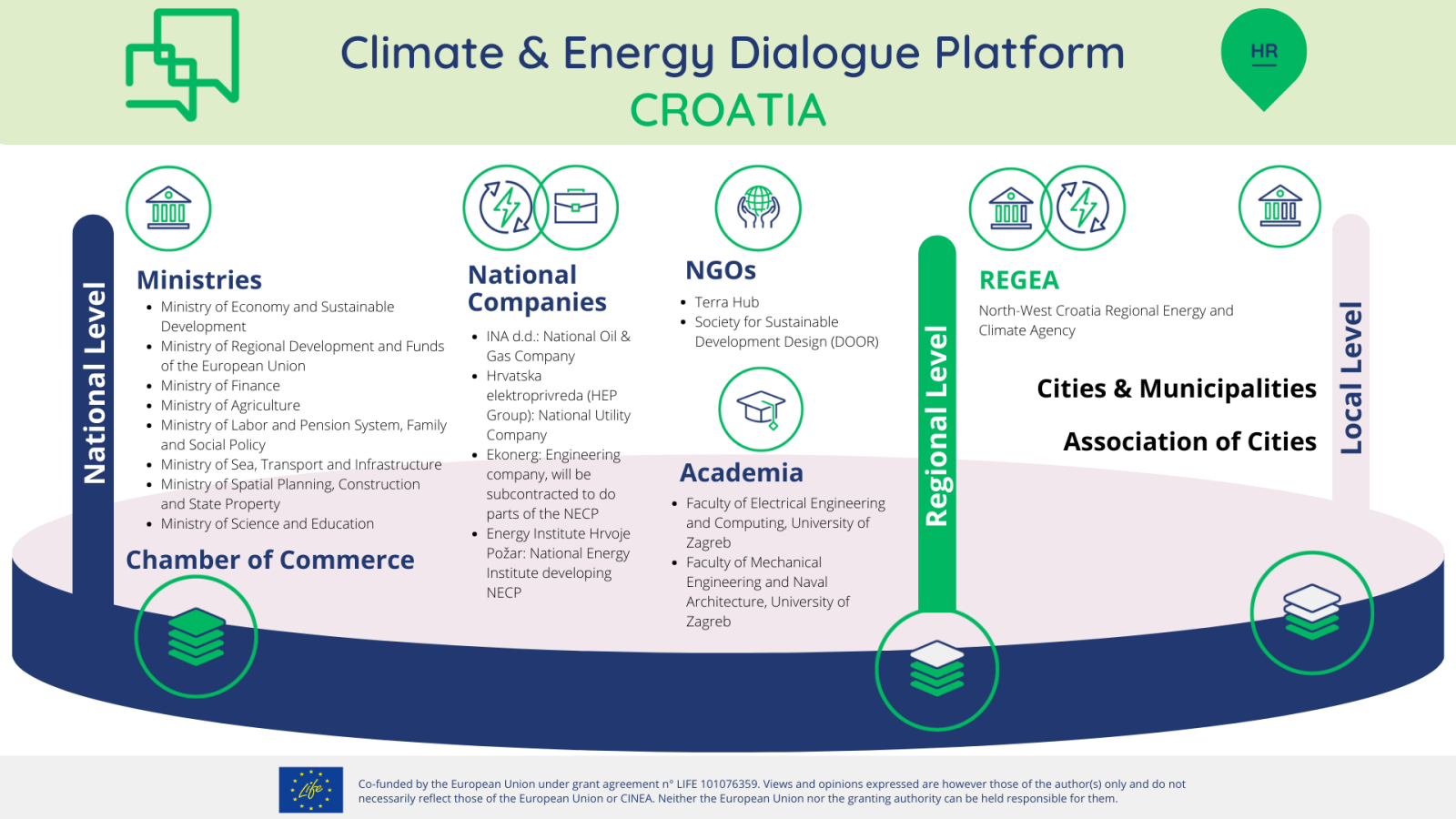 Climate & Energy Dialogue Platform
CROATIA

HR

National Level

Ministries
- Ministry of Economy and Sustainable Development
- Ministry of Regional Development and Funds of the European Union
- Ministry of Finance
- Ministry of Agriculture
- Ministry of Labor and Pension System, Family and Social Policy
- Ministry of Sea, Transport and Infrastructure
- Ministry of Spatial Planning, Construction and State Property
- Ministry of Science and Education

Chamber of Commerce

National Companies
- INA d.d.: National Oil & Gas Company
- Hrvatska elektroprivreda (HEP Group): National Utility Company
- Ekonerg: Engineering company, will be subcontracted to do parts of the NECP
- Energy Institute Hrvoje Požar: National Energy Institute developing NECP

NGOs
- Terra Hub
- Society for Sustainable Development Design (DOOR)

Academia
- Faculty of Electrical Engineering and Computing, University of Zagreb
- Faculty of Mechanical Engineering and Naval Architecture, University of Zagreb

Regional Level

REGEA
North-West Croatia Regional Energy and Climate Agency

Cities & Municipalities

Association of Cities

Local Level

Life

Co-funded by the European Union under grant agreement n° LIFE 101076359. Views and opinions expressed are however those of the author(s) only and do not necessarily reflect those of the European Union or CINEA. Neither the European Union nor the granting authority can be held responsible for them.